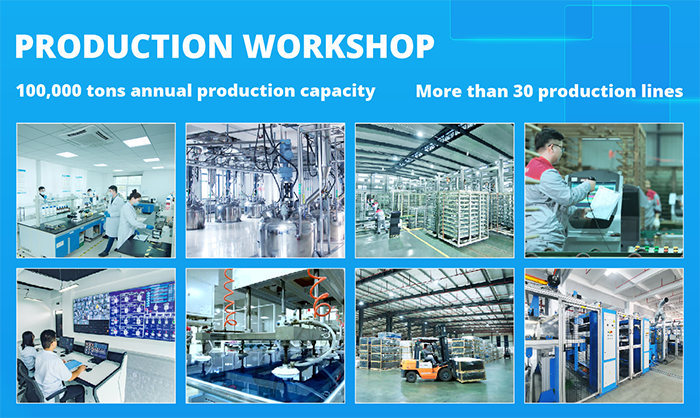 PRODUCTION WORKSHOP

100,000 tons annual production capacity

More than 30 production lines